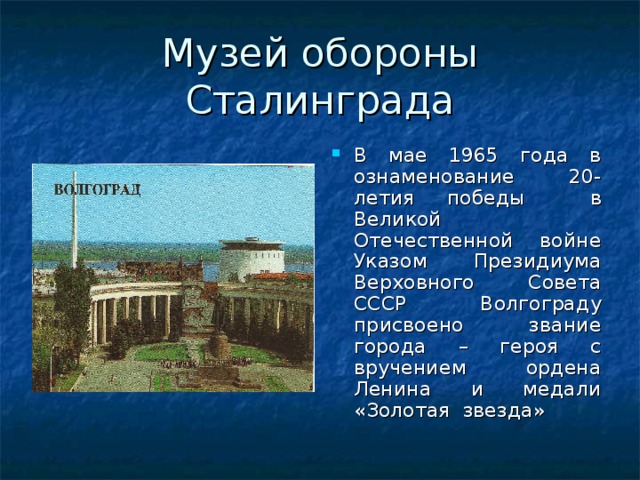 Музей обороны Сталинграда

ВОЛГОГРАД

В мае 1965 года в ознаменование 20-летия победы в Великой Отечественной войне Указом Президиума Верховного Совета СССР Волгограду присвоено звание города – героя с вручением ордена Ленина и медали «Золотая звезда»